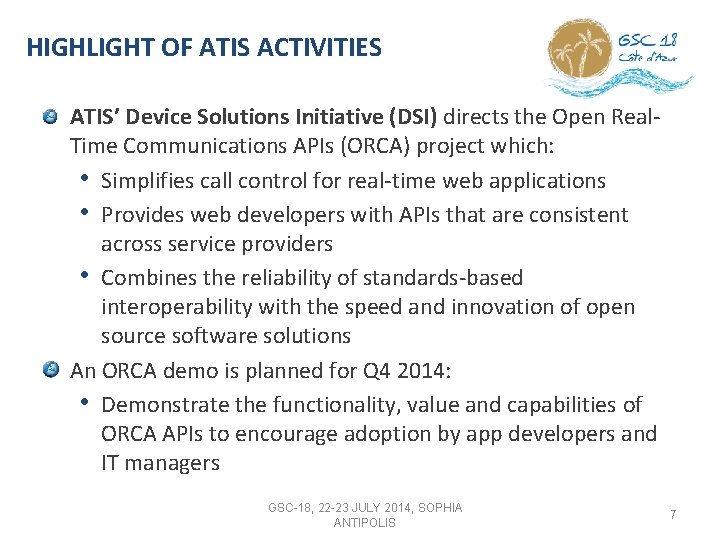 HIGHLIGHT OF ATIS ACTIVITIES

GSC 18
Côte d'Azur

ATIS' Device Solutions Initiative (DSI) directs the Open Real-Time Communications APIs (ORCA) project which:

• Simplifies call control for real-time web applications
• Provides web developers with APIs that are consistent across service providers
• Combines the reliability of standards-based interoperability with the speed and innovation of open source software solutions

An ORCA demo is planned for Q4 2014:

• Demonstrate the functionality, value and capabilities of ORCA APIs to encourage adoption by app developers and IT managers

GSC-18, 22-23 JULY 2014, SOPHIA ANTIPOLIS

7